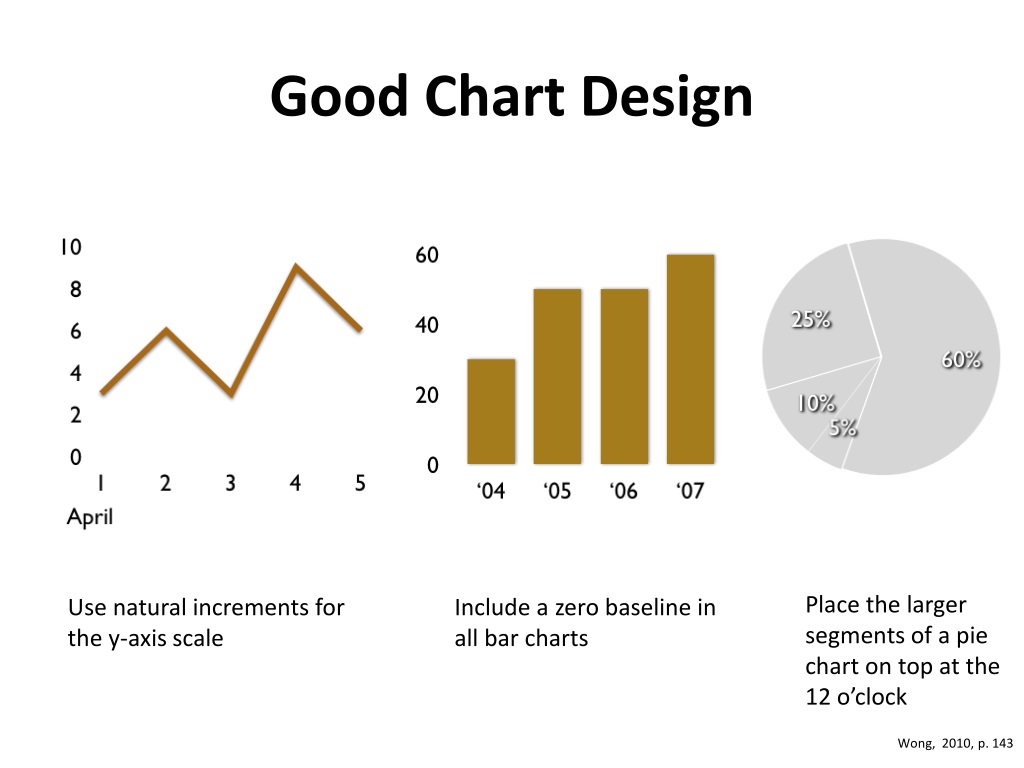 Good Chart Design

10
8
6
4
2
0
1 2 3 4 5
April

60
40
20
0
‘04 ‘05 ‘06 ‘07

25%
60%
10%
5%

Use natural increments for the y-axis scale

Include a zero baseline in all bar charts

Place the larger segments of a pie chart on top at the 12 o’clock

Wong, 2010, p. 143